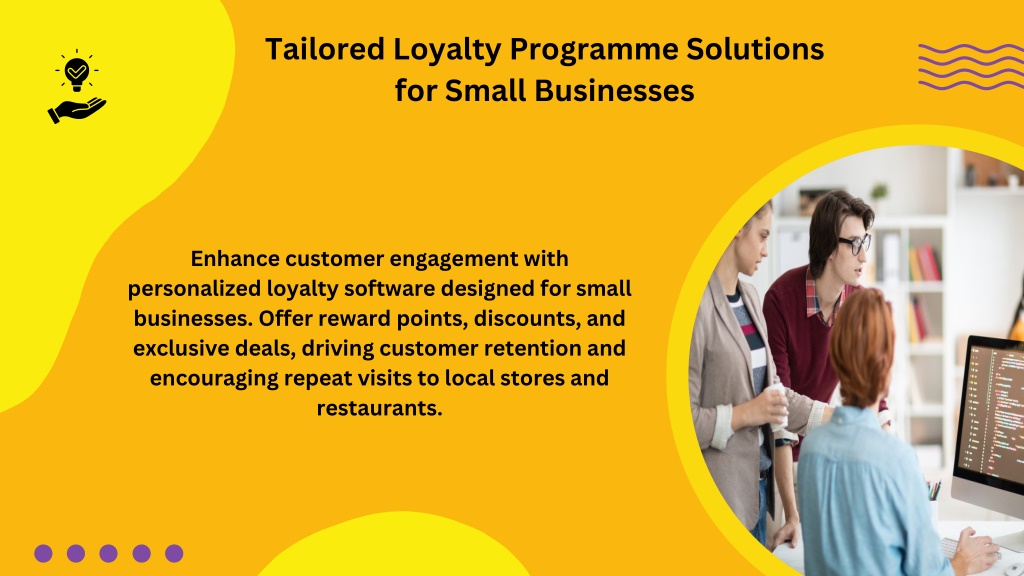 Tailored Loyalty Programme Solutions for Small Businesses

Enhance customer engagement with personalized loyalty software designed for small businesses. Offer reward points, discounts, and exclusive deals, driving customer retention and encouraging repeat visits to local stores and restaurants.